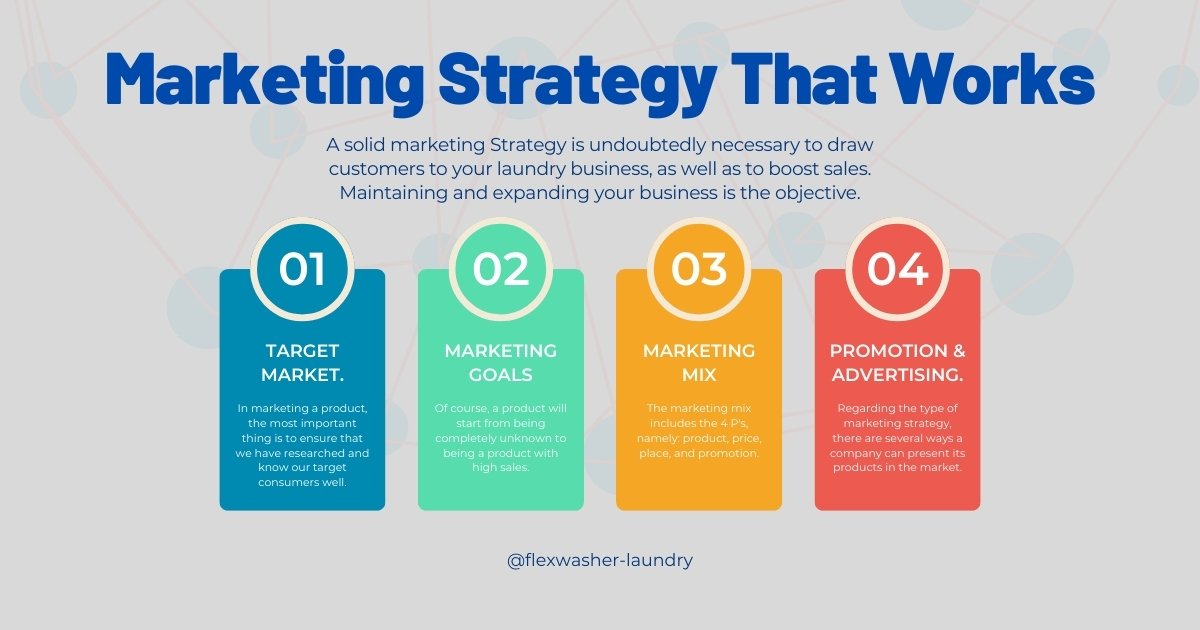 Marketing Strategy That Works

A solid marketing Strategy is undoubtedly necessary to draw customers to your laundry business, as well as to boost sales. Maintaining and expanding your business is the objective.

01

TARGET MARKET.

In marketing a product, the most important thing is to ensure that we have researched and know our target consumers well.

02

MARKETING GOALS

Of course, a product will start from being completely unknown to being a product with high sales.

03

MARKETING MIX

The marketing mix includes the 4 P's, namely: product, price, place, and promotion.

04

PROMOTION & ADVERTISING.

Regarding the type of marketing strategy, there are several ways a company can present its products in the market.

@flexwasher-laundry